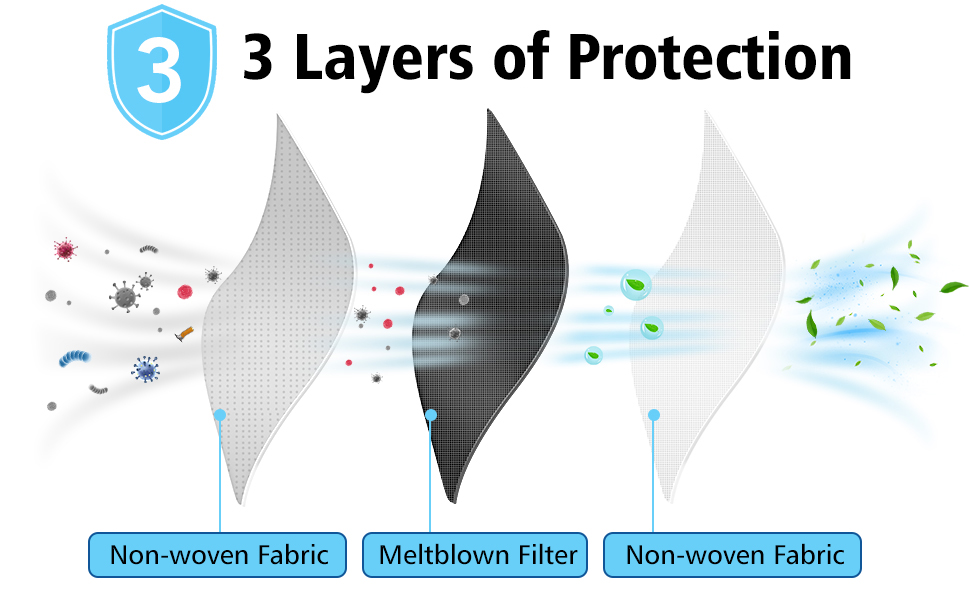 3

3 Layers of Protection

Non-woven Fabric

Meltblown Filter

Non-woven Fabric